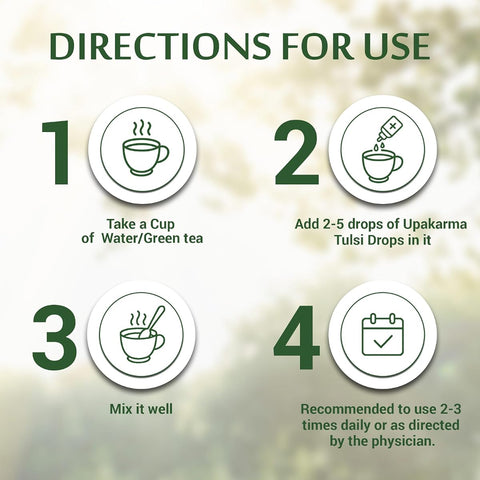 DIRECTIONS FOR USE

1

Take a Cup of Water/Green tea

2

Add 2-5 drops of Upakarma Tulsi Drops in it

3

Mix it well

4

Recommended to use 2-3 times daily or as directed by the physician.